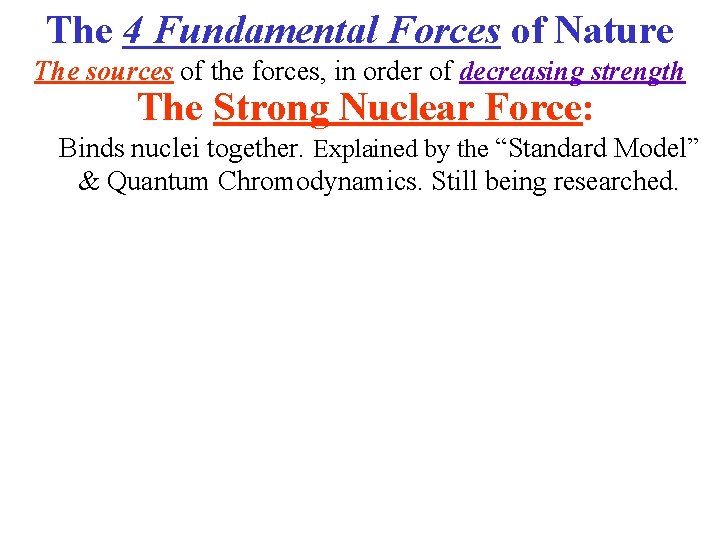 The 4 Fundamental Forces of Nature

The sources of the forces, in order of decreasing strength

The Strong Nuclear Force:

Binds nuclei together. Explained by the “Standard Model” & Quantum Chromodynamics. Still being researched.